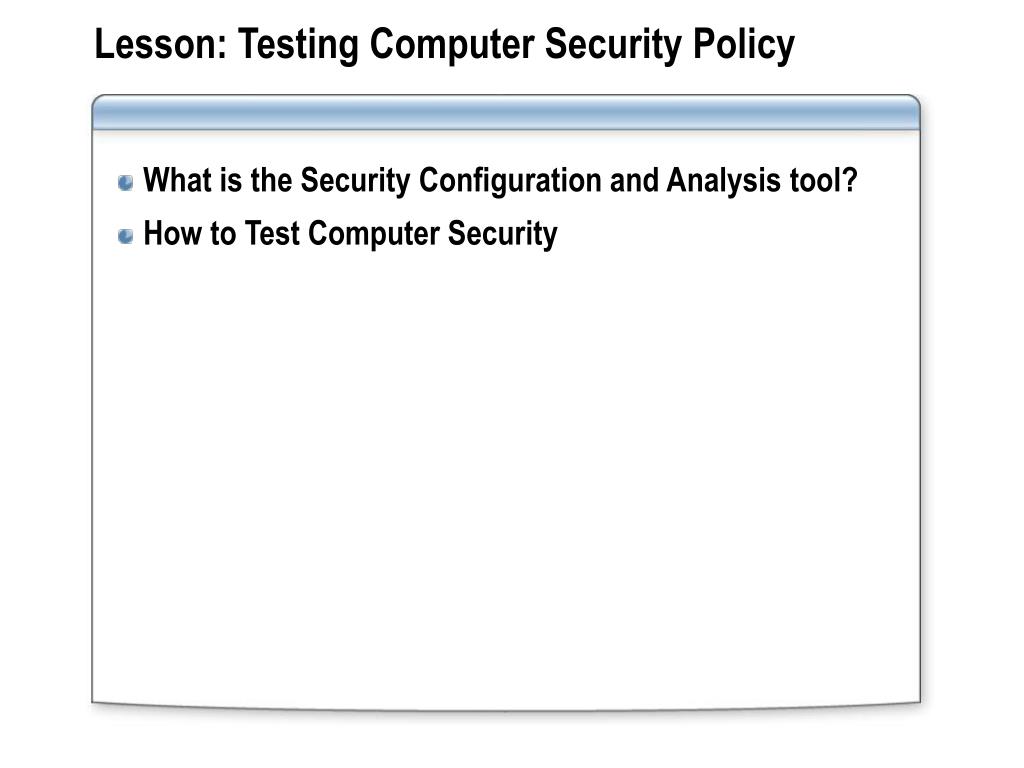 Lesson: Testing Computer Security Policy

What is the Security Configuration and Analysis tool?

How to Test Computer Security